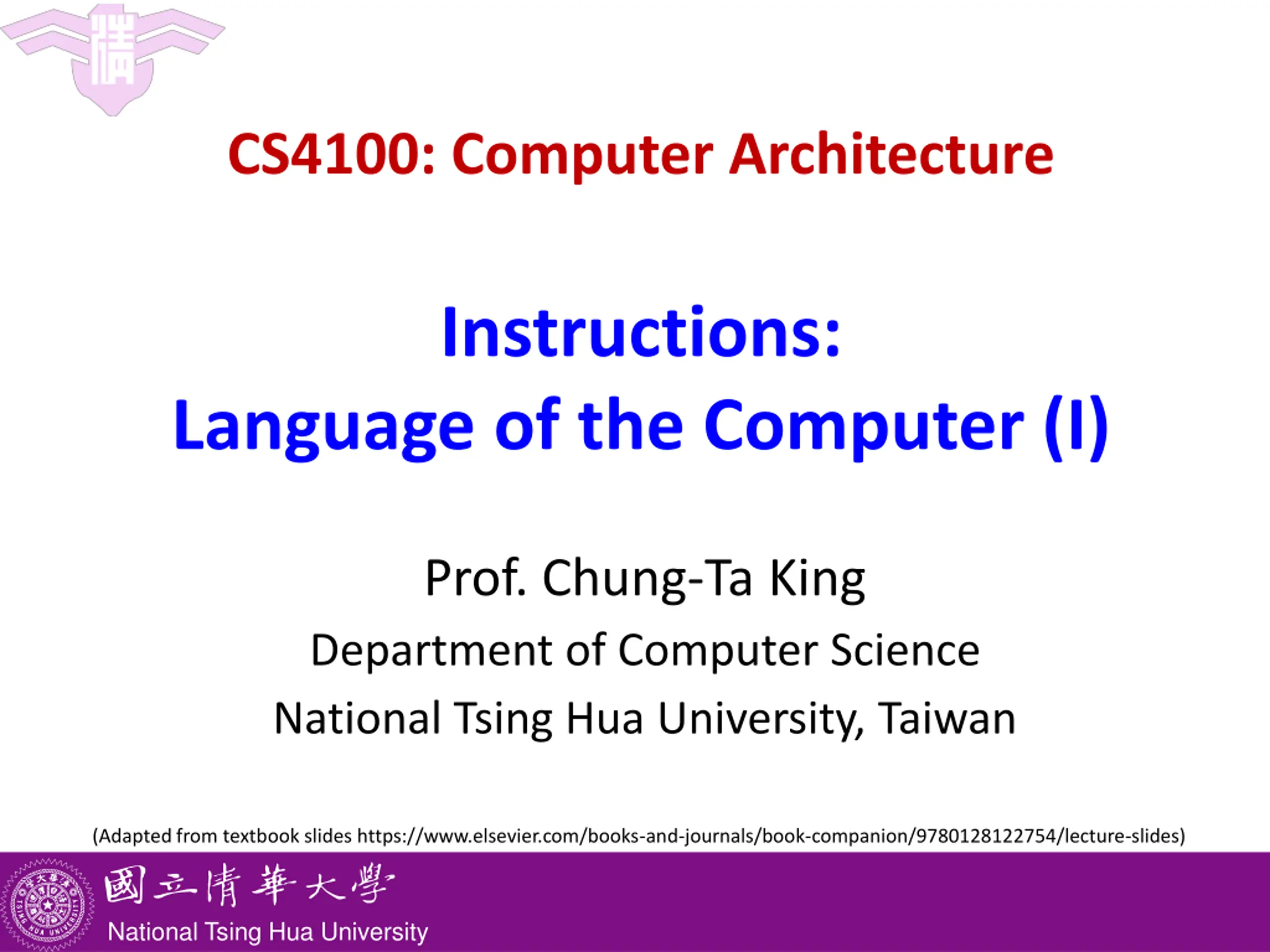 CS4100: Computer Architecture

Instructions:
Language of the Computer (I)

Prof. Chung-Ta King

Department of Computer Science

National Tsing Hua University, Taiwan

(Adapted from textbook slides https://www.elsevier.com/books-and-journals/book-companion/9780128122754/lecture-slides)

國立清華大學
National Tsing Hua University